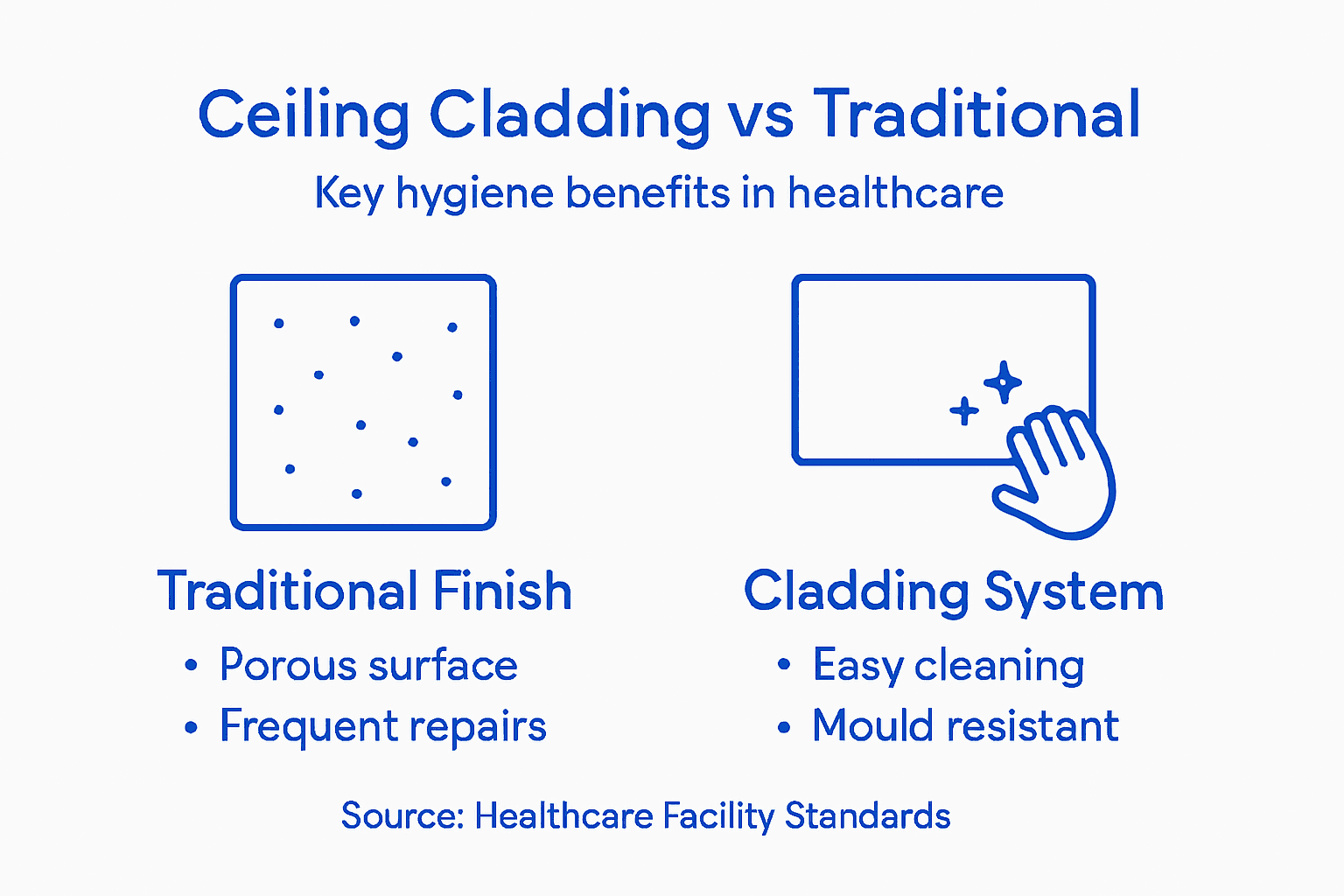 Ceiling Cladding vs Traditional

Key hygiene benefits in healthcare

Traditional Finish
• Porous surface
• Frequent repairs

Cladding System
• Easy cleaning
• Mould resistant

Source: Healthcare Facility Standards